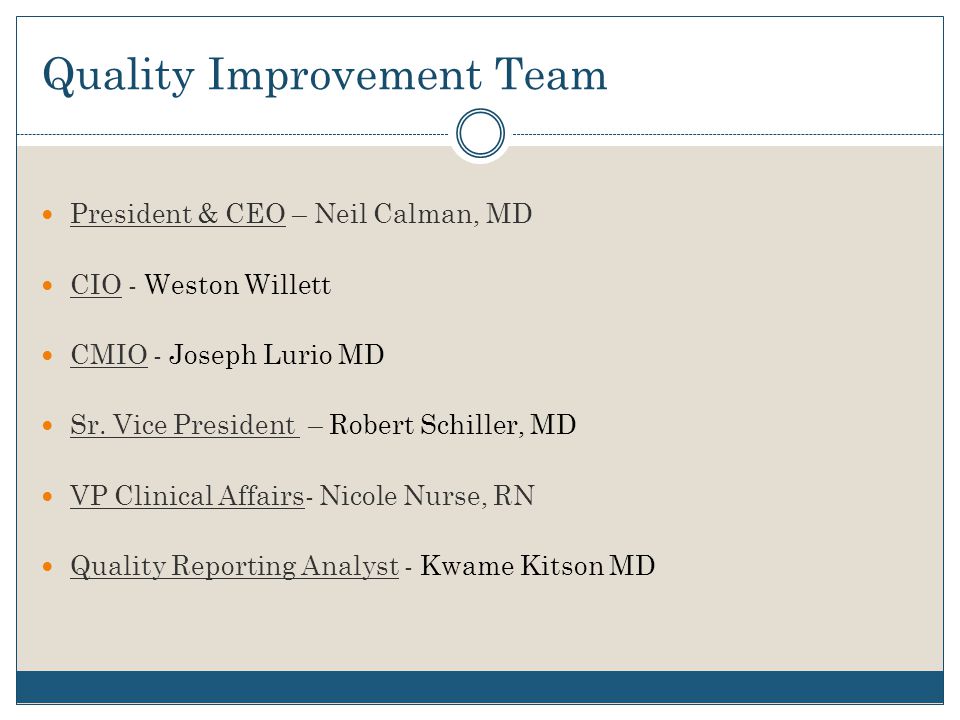 Quality Improvement Team

President & CEO – Neil Calman, MD

CIO - Weston Willett

CMIO - Joseph Lurio MD

Sr. Vice President – Robert Schiller, MD

VP Clinical Affairs- Nicole Nurse, RN

Quality Reporting Analyst - Kwame Kitson MD